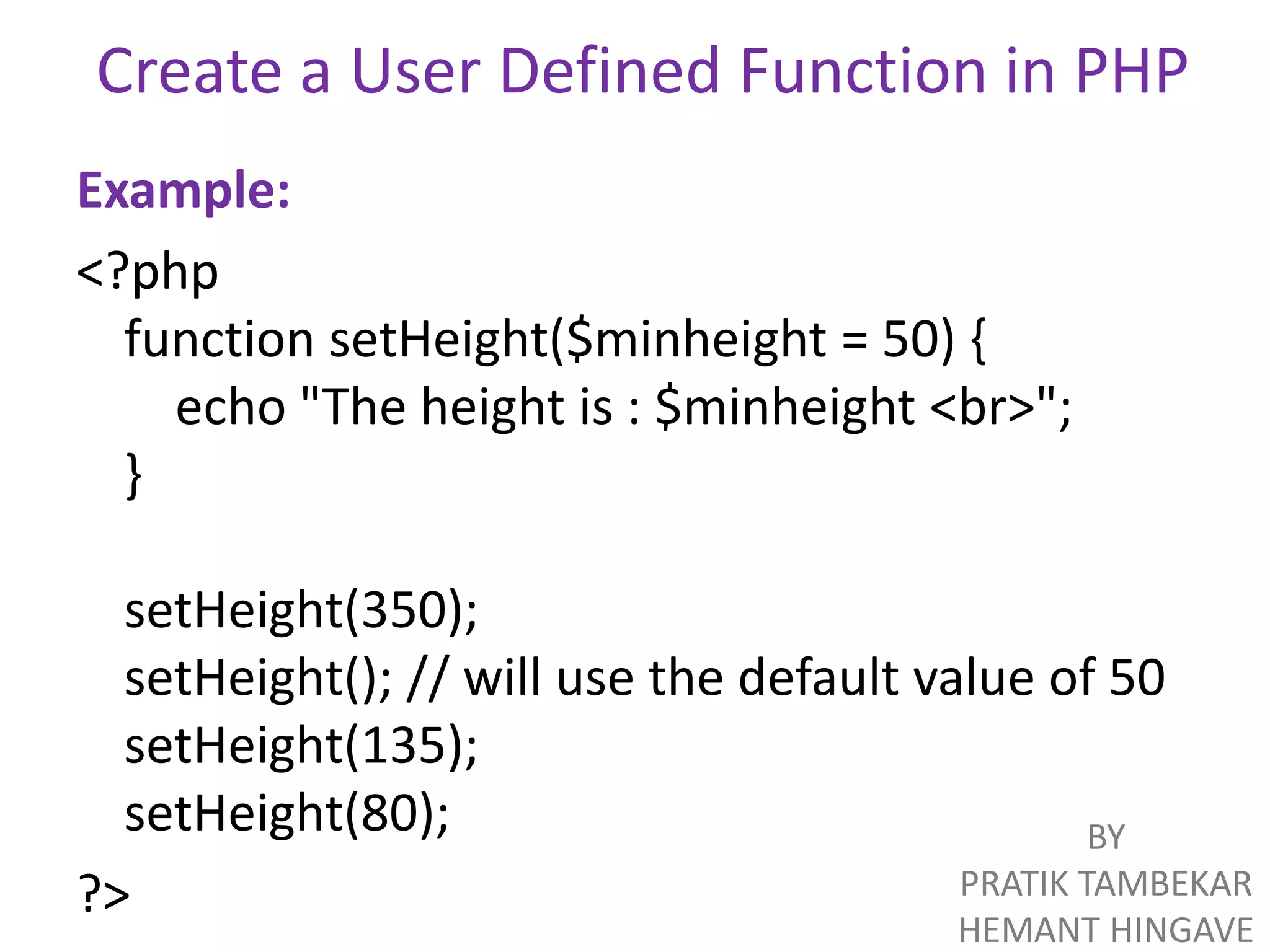 Create a User Defined Function in PHP

Example:

<?php
function setHeight($minheight = 50) {
echo "The height is : $minheight <br>";
}

setHeight(350);
setHeight(); // will use the default value of 50
setHeight(135);
setHeight(80);
?>

BY
PRATIK TAMBEKAR
HEMANT HINGAVE